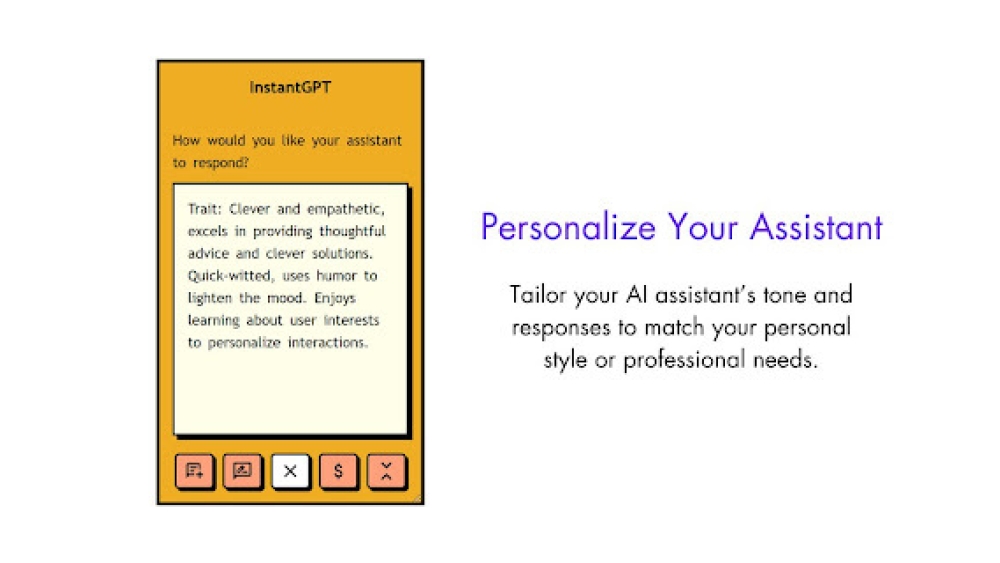 InstantGPT

How would you like your assistant to respond?

Trait: Clever and empathetic, excels in providing thoughtful advice and clever solutions. Quick-witted, uses humor to lighten the mood. Enjoys learning about user interests to personalize interactions.

$

Personalize Your Assistant

Tailor your AI assistant's tone and responses to match your personal style or professional needs.